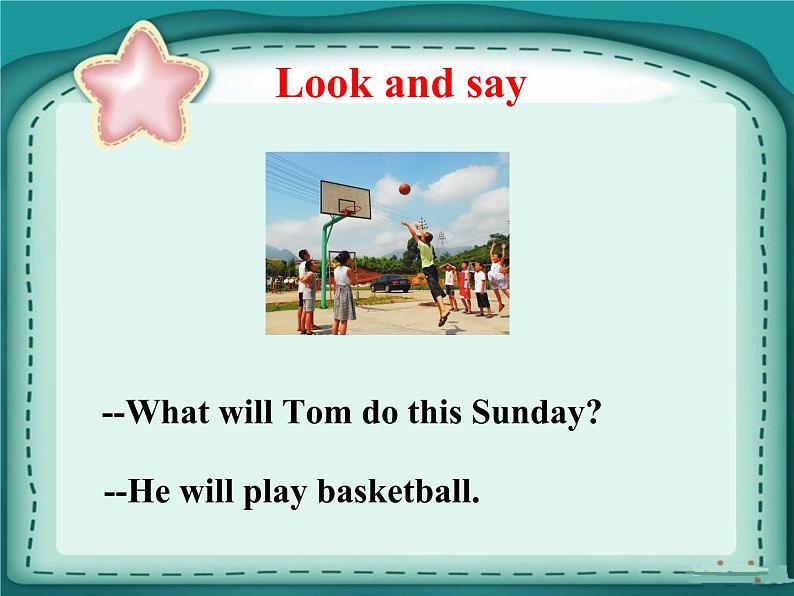 Look and say

--What will Tom do this Sunday?

--He will play basketball.